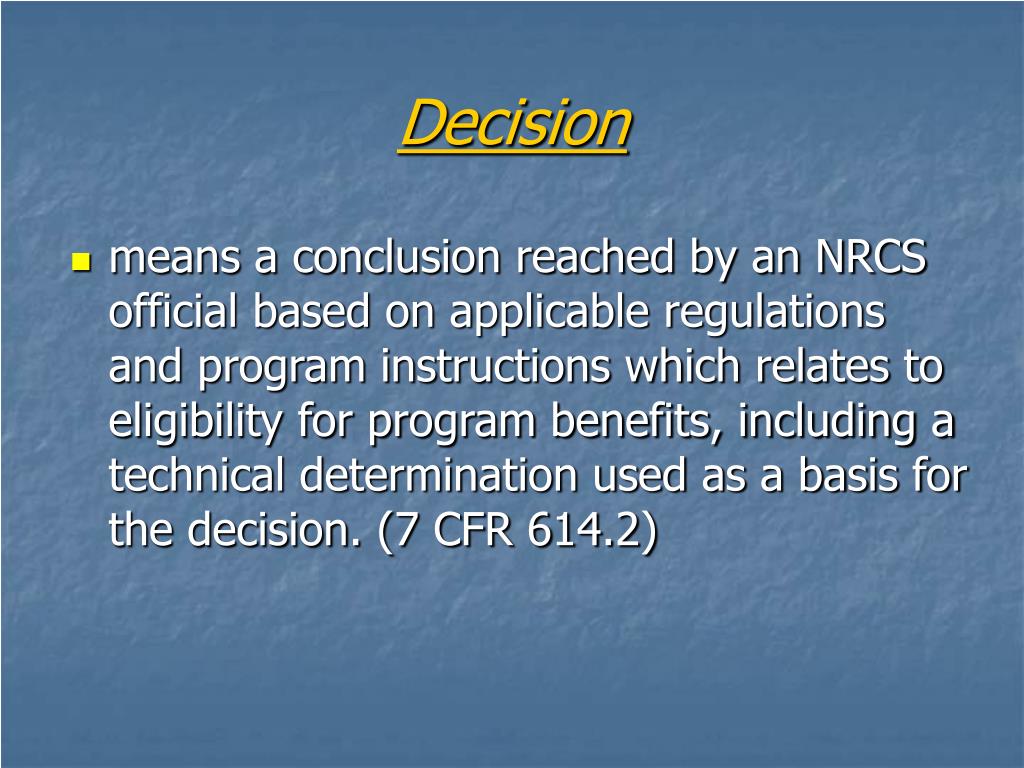 Decision

means a conclusion reached by an NRCS official based on applicable regulations and program instructions which relates to eligibility for program benefits, including a technical determination used as a basis for the decision. (7 CFR 614.2)